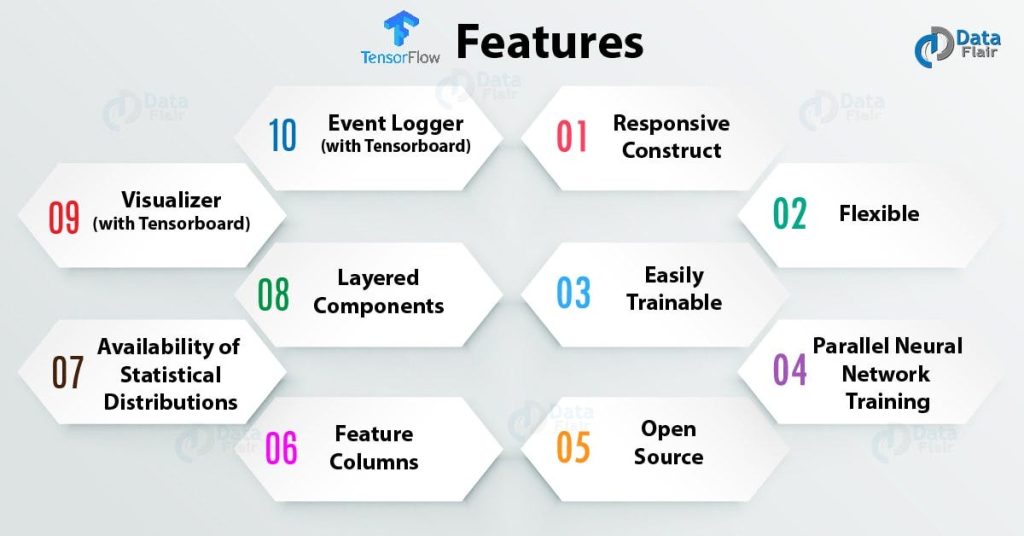 TensorFlow Features

Data Flair

10 Event Logger (with Tensorboard)

01 Responsive Construct

09 Visualizer (with Tensorboard)

02 Flexible

08 Layered Components

03 Easily Trainable

07 Availability of Statistical Distributions

04 Parallel Neural Network Training

06 Feature Columns

05 Open Source